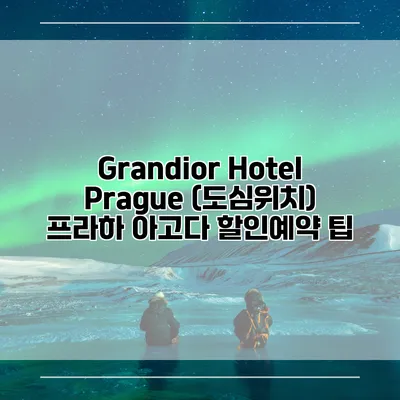 Grandior Hotel Prague (도심위치) 프라하 아고다 할인예약 팁